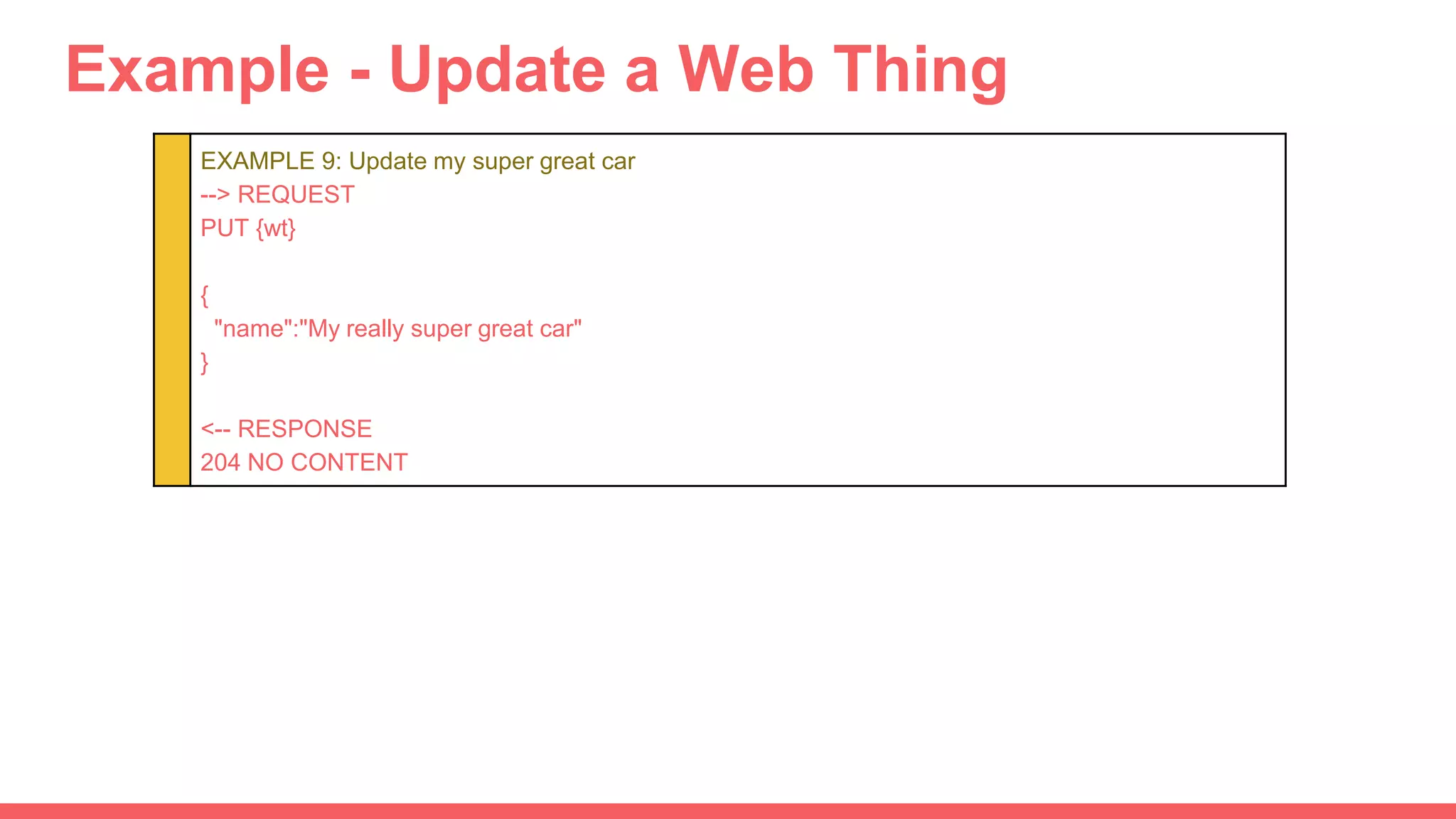 Example - Update a Web Thing

EXAMPLE 9: Update my super great car
--> REQUEST
PUT {wt}

{
  "name":"My really super great car"
}

<-- RESPONSE
204 NO CONTENT